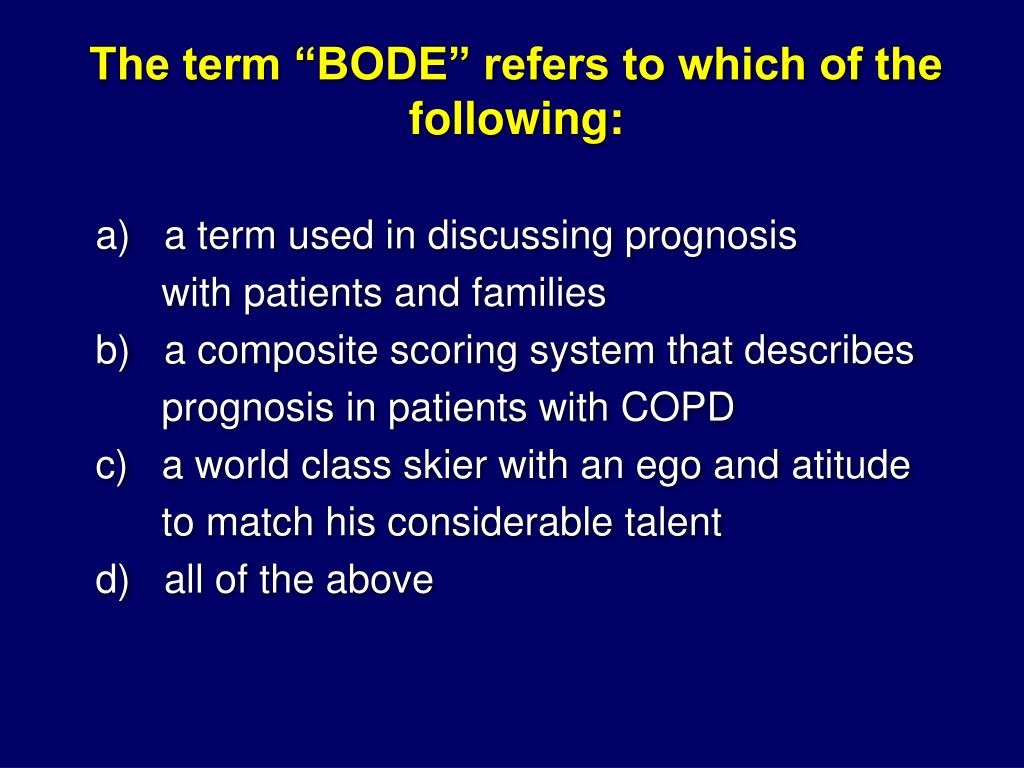 The term “BODE” refers to which of the following:

a) a term used in discussing prognosis with patients and families
b) a composite scoring system that describes prognosis in patients with COPD
c) a world class skier with an ego and atitude to match his considerable talent
d) all of the above